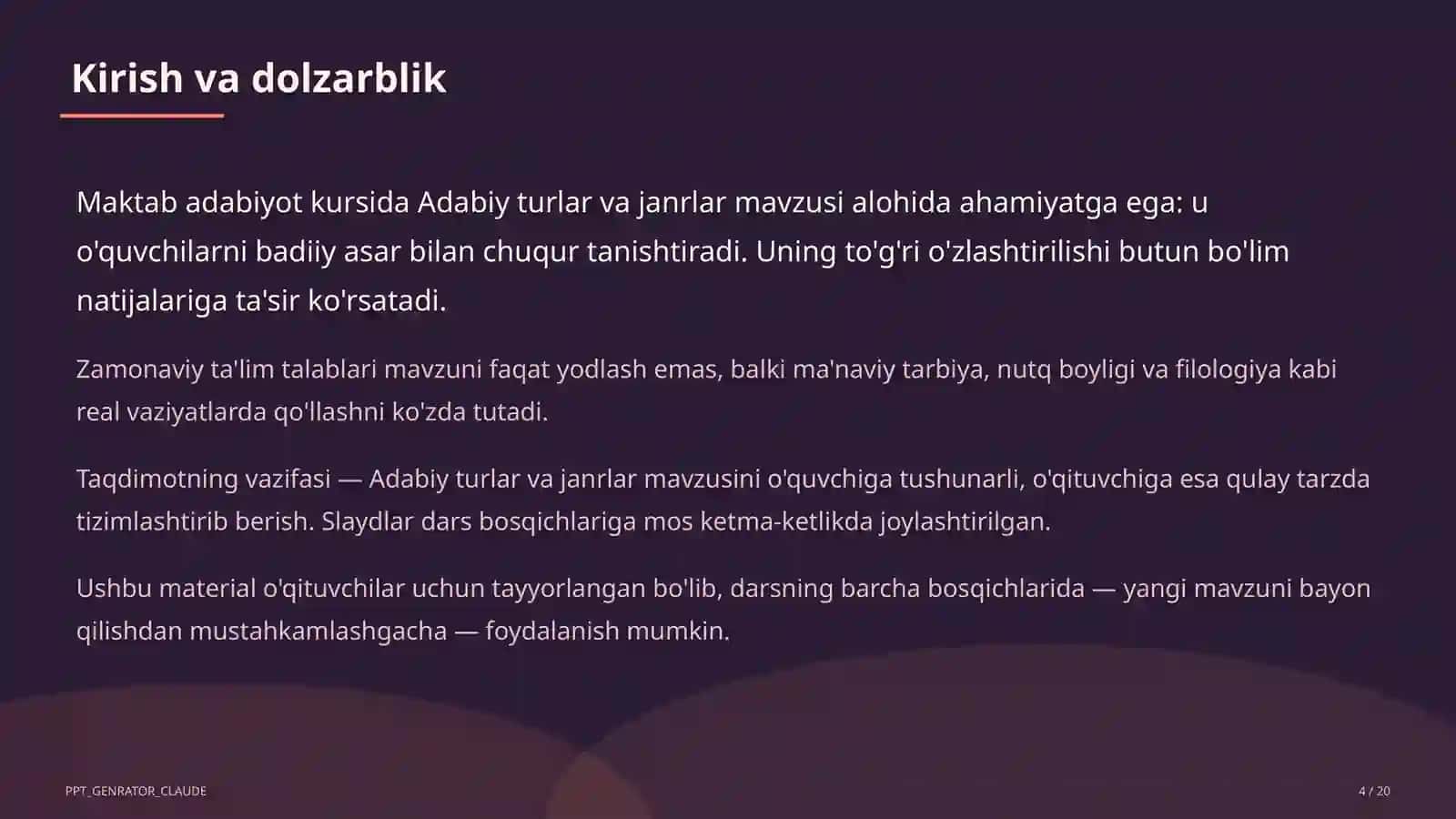 Kirish va dolzarblik

Maktab adabiyot kursida Adabiy turlar va janrlar mavzusi alohida ahamiyatga ega: u o'quvchilarni badiiy asar bilan chuqur tanishtiradi. Uning to'g'ri o'zlashtirilishi butun bo'lim natijalariga ta'sir ko'rsatadi.

Zamonaviy ta'lim talablari mavzuni faqat yodlash emas, balki ma'naviy tarbiya, nutq boyligi va filologiya kabi real vaziyatlarda qo'llashni ko'zda tutadi.

Taqdimotning vazifasi — Adabiy turlar va janrlar mavzusini o'quvchiga tushunarli, o'qituvchiga esa qulay tarzda tizimlashtirib berish. Slaydlar dars bosqichlariga mos ketma-ketlikda joylashtirilgan.

Ushbu material o'qituvchilar uchun tayyorlangan bo'lib, darsning barcha bosqichlarida — yangi mavzuni bayon qilishdan mustahkamlashgacha — foydalanish mumkin.

PPT_GENRATOR_CLAUDE

4 / 20